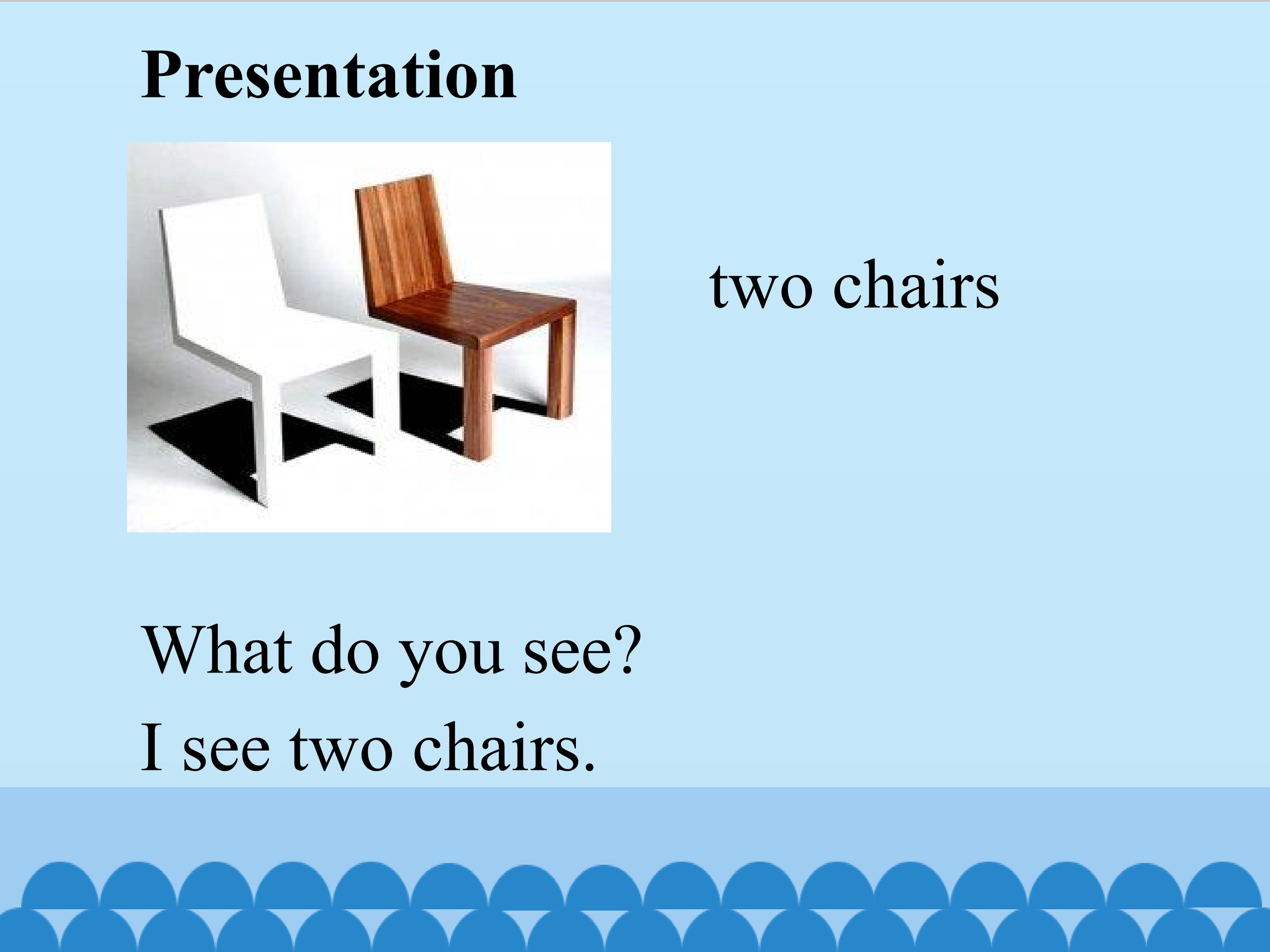 Presentation

two chairs

What do you see?

I see two chairs.